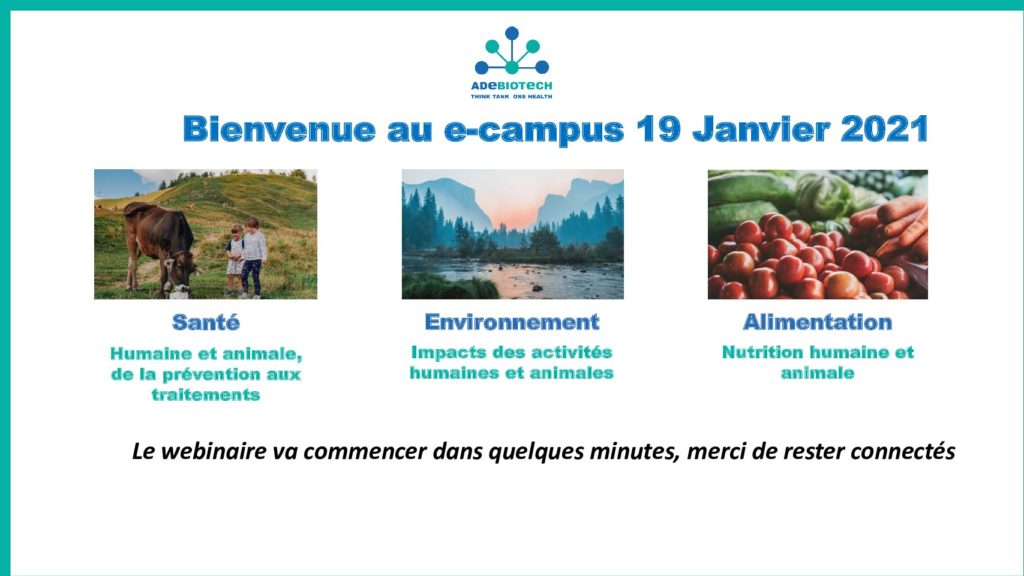 ADEBIOTECH
THINK TANK ONE HEALTH

Bienvenue au e-campus 19 Janvier 2021

Santé

Humaine et animale, de la prévention aux traitements

Environnement

Impacts des activités humaines et animales

Alimentation

Nutrition humaine et animale

Le webinaire va commencer dans quelques minutes, merci de rester connectés